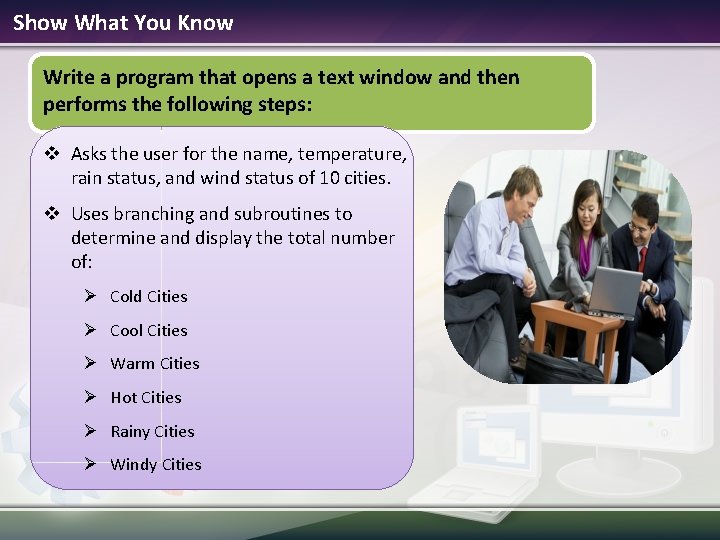 Show What You Know

Write a program that opens a text window and then performs the following steps:

❖ Asks the user for the name, temperature, rain status, and wind status of 10 cities.

❖ Uses branching and subroutines to determine and display the total number of:

➢ Cold Cities

➢ Cool Cities

➢ Warm Cities

➢ Hot Cities

➢ Rainy Cities

➢ Windy Cities